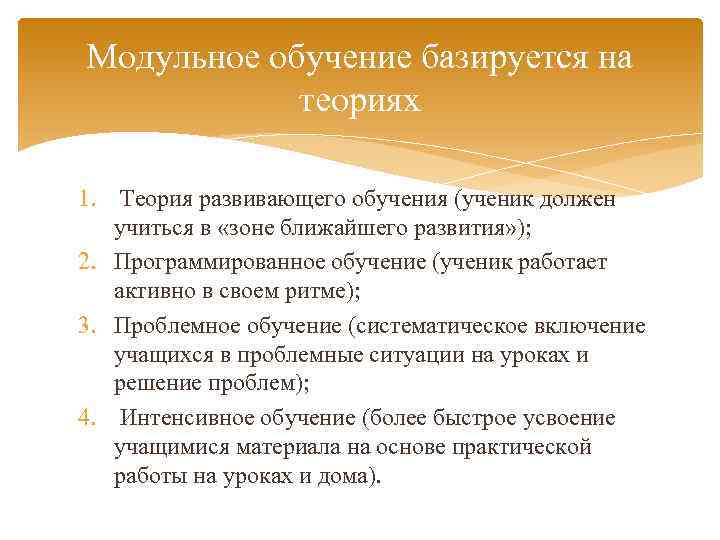 Модульное обучение базируется на теориях

1. Теория развивающего обучения (ученик должен учиться в «зоне ближайшего развития»);
2. Программированное обучение (ученик работает активно в своем ритме);
3. Проблемное обучение (систематическое включение учащихся в проблемные ситуации на уроках и решение проблем);
4. Интенсивное обучение (более быстрое усвоение учащимися материала на основе практической работы на уроках и дома).